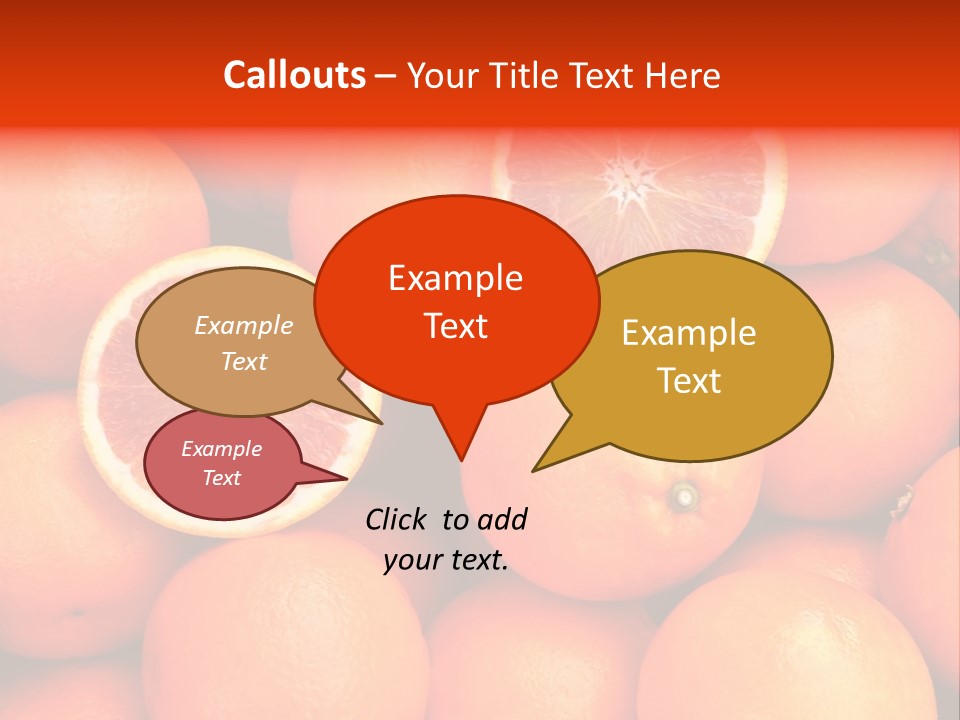 Callouts – Your Title Text Here

Example Text

Example Text

Example Text

Example Text

Click to add your text.